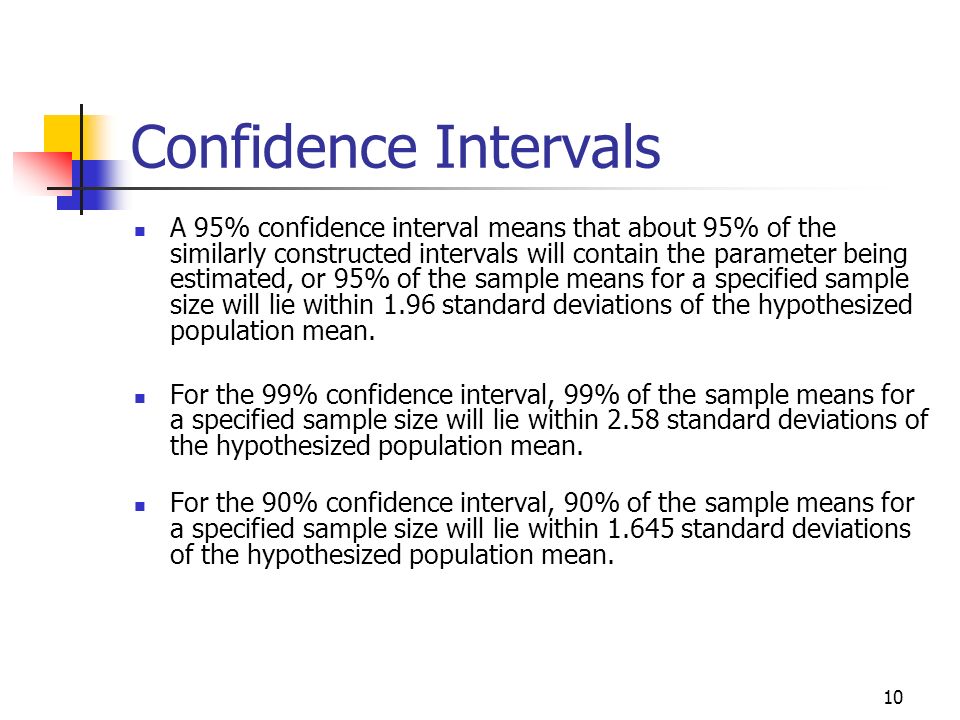 Confidence Intervals

- A 95% confidence interval means that about 95% of the similarly constructed intervals will contain the parameter being estimated, or 95% of the sample means for a specified sample size will lie within 1.96 standard deviations of the hypothesized population mean.

- For the 99% confidence interval, 99% of the sample means for a specified sample size will lie within 2.58 standard deviations of the hypothesized population mean.

- For the 90% confidence interval, 90% of the sample means for a specified sample size will lie within 1.645 standard deviations of the hypothesized population mean.

10